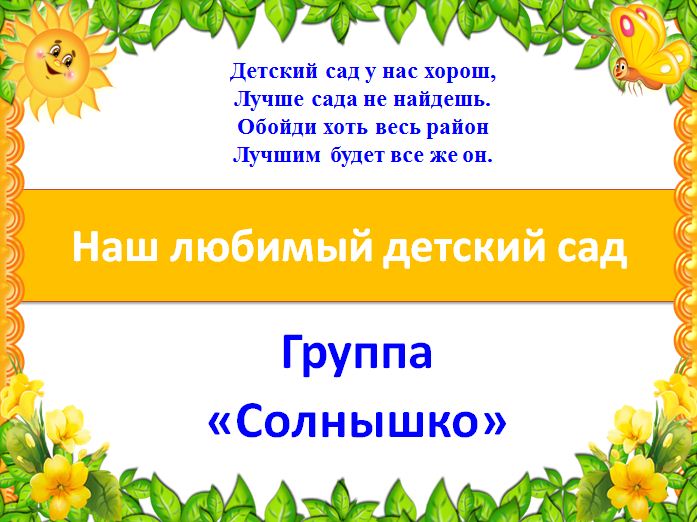 Детский сад у нас хорош,
Лучше сада не найдешь.
Обойди хоть весь район
Лучшим будет все же он.

Наш любимый детский сад

Группа
«Солнышко»